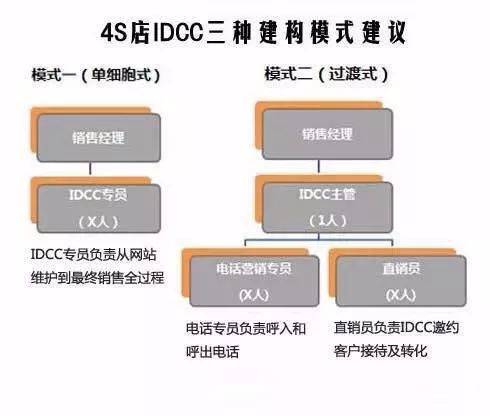 4S店IDCC三种建构模式建议

模式一（单细胞式）

销售经理

IDCC专员
（X人）

IDCC专员负责从网站维护到最终销售全过程

模式二（过渡式）

销售经理

IDCC主管
（1人）

电话营销专员
(X人)

电话专员负责呼入和呼出电话

直销员
(X人)

直销员负责IDCC邀约客户接待及转化